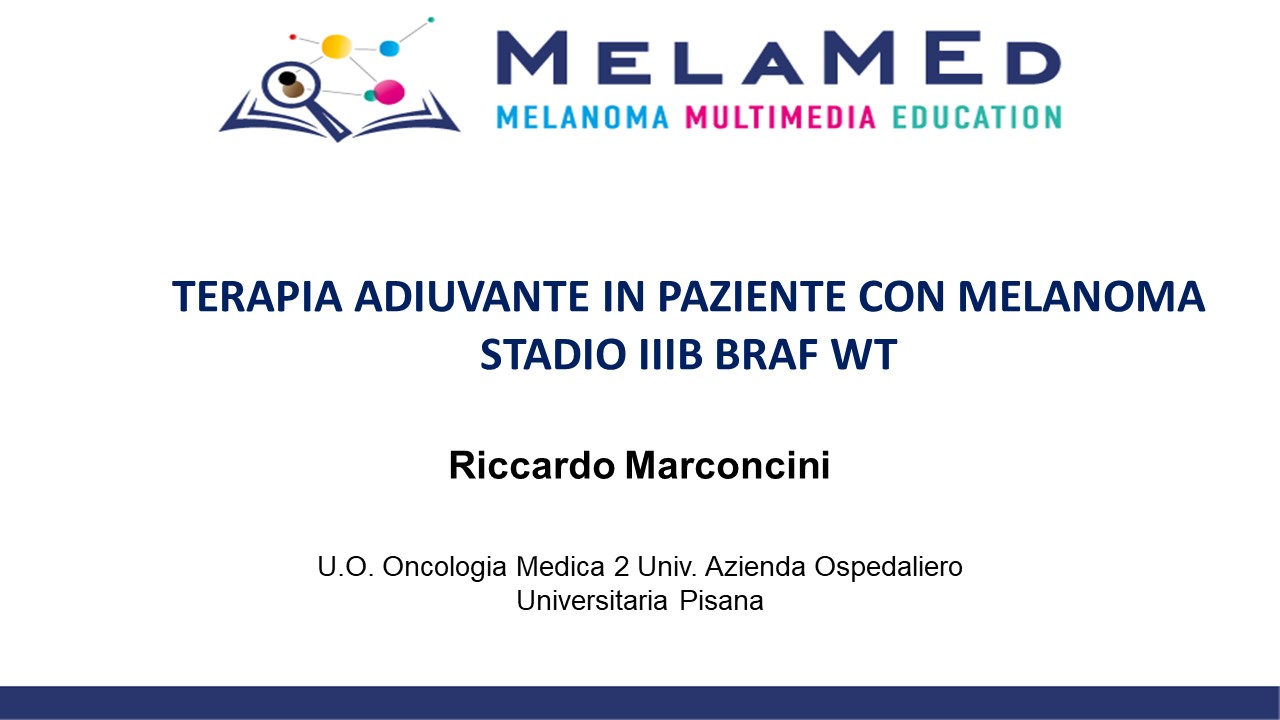 MELAMED
MELANOMA MULTIMEDIA EDUCATION

TERAPIA ADIUVANTE IN PAZIENTE CON MELANOMA STADIO IIIB BRAF WT

Riccardo Marconcini

U.O. Oncologia Medica 2 Univ. Azienda Ospedaliero Universitaria Pisana